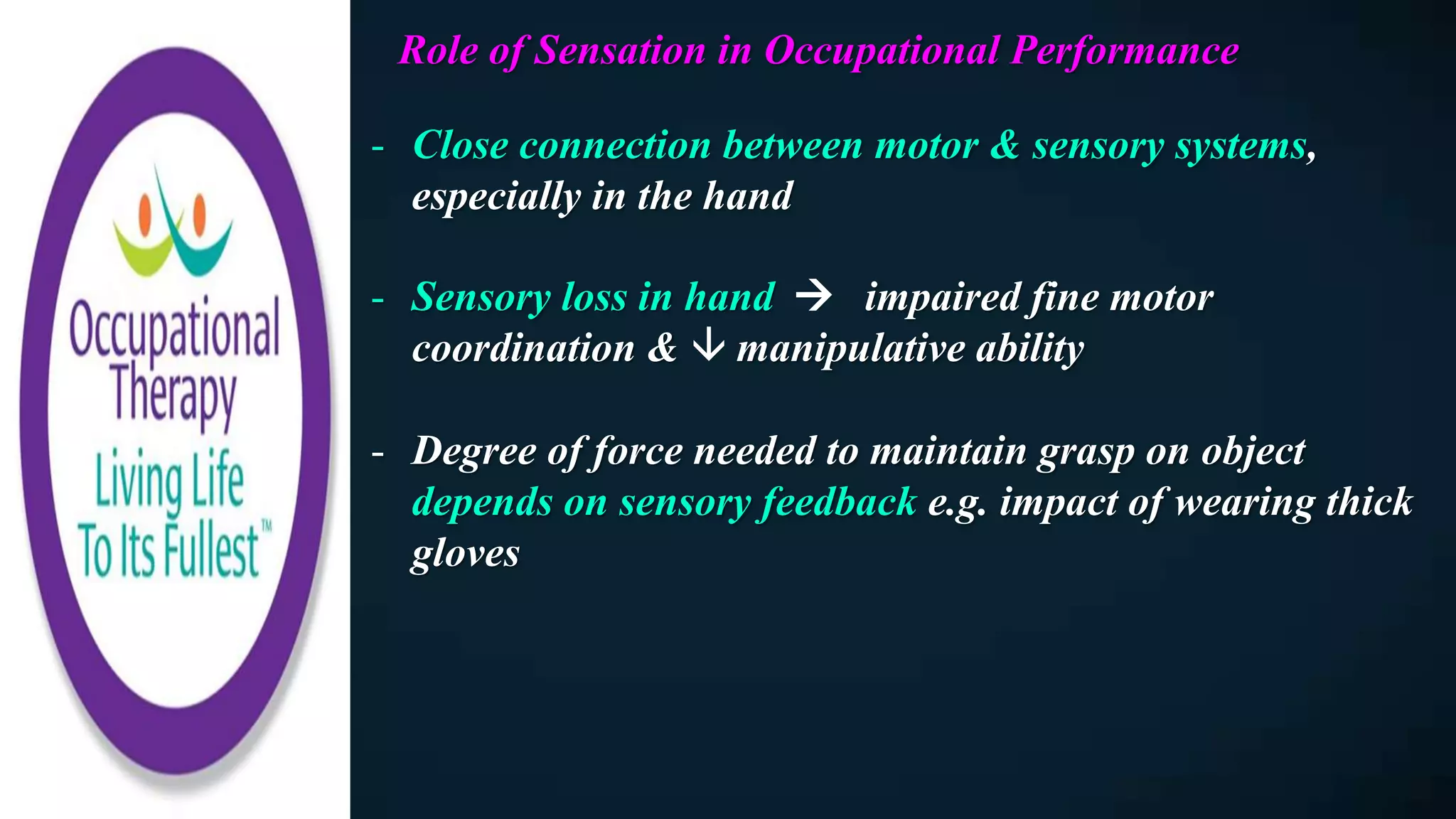 Occupational Therapy
Living Life To Its Fullest™

Role of Sensation in Occupational Performance

- Close connection between motor & sensory systems, especially in the hand

- Sensory loss in hand → impaired fine motor coordination & ↓ manipulative ability

- Degree of force needed to maintain grasp on object depends on sensory feedback e.g. impact of wearing thick gloves